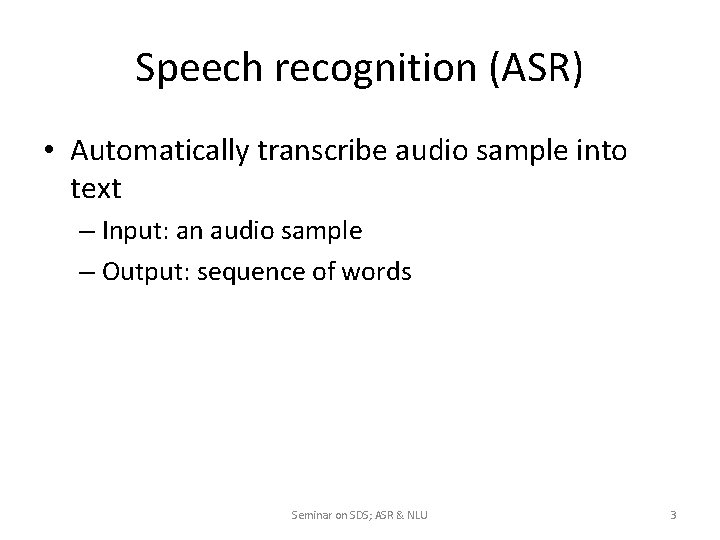 Speech recognition (ASR)

• Automatically transcribe audio sample into text
– Input: an audio sample
– Output: sequence of words

Seminar on SDS; ASR & NLU

3